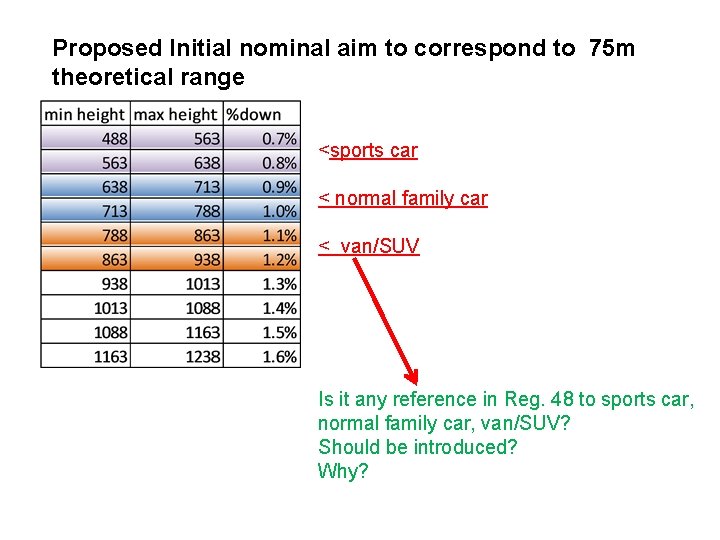 Proposed Initial nominal aim to correspond to 75m theoretical range

| min height | max height | %down |
|---|---|---|
| 488 | 563 | 0.7% |
| 563 | 638 | 0.8% |
| 638 | 713 | 0.9% |
| 713 | 788 | 1.0% |
| 788 | 863 | 1.1% |
| 863 | 938 | 1.2% |
| 938 | 1013 | 1.3% |
| 1013 | 1088 | 1.4% |
| 1088 | 1163 | 1.5% |
| 1163 | 1238 | 1.6% |

<sports car

< normal family car

< van/SUV

Is it any reference in Reg. 48 to sports car, normal family car, van/SUV?
Should be introduced?
Why?